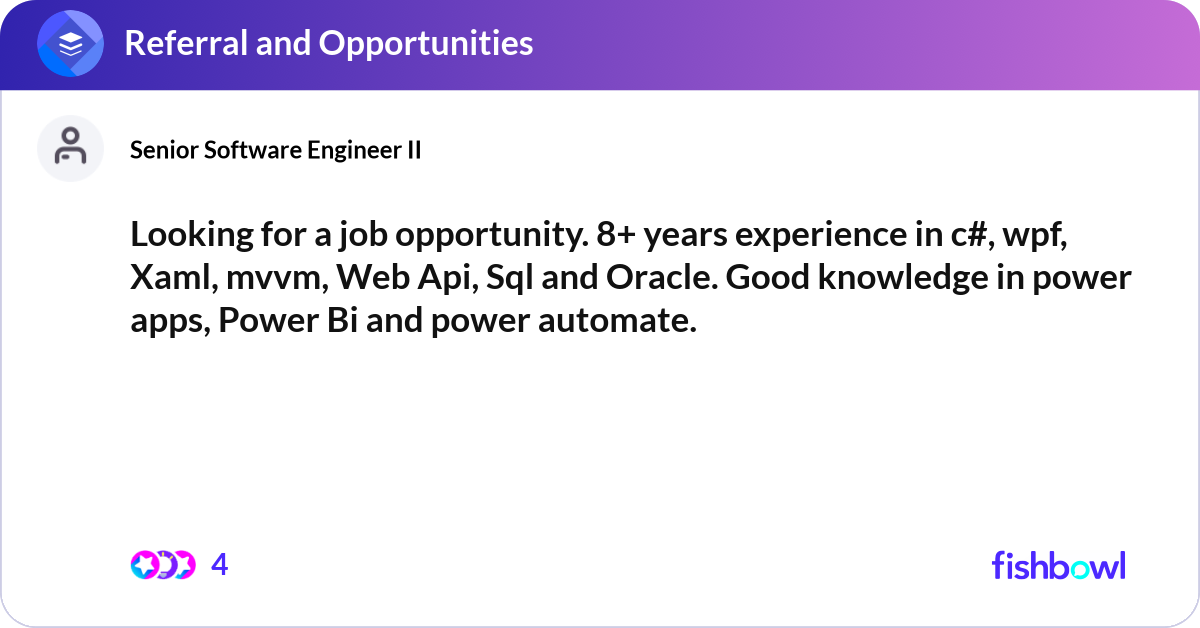 Referral and Opportunities

Senior Software Engineer II

Looking for a job opportunity. 8+ years experience in c#, wpf, Xaml, mvvm, Web Api, Sql and Oracle. Good knowledge in power apps, Power Bi and power automate.

4

fishbowl